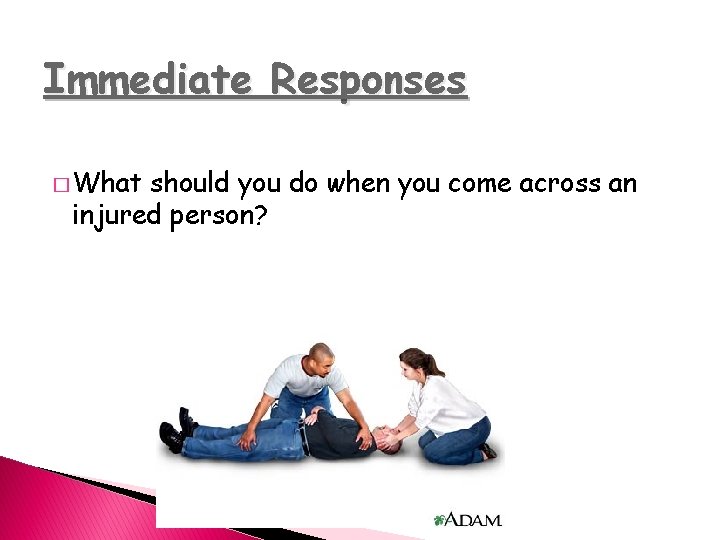 Immediate Responses

□ What should you do when you come across an injured person?

ADAM.